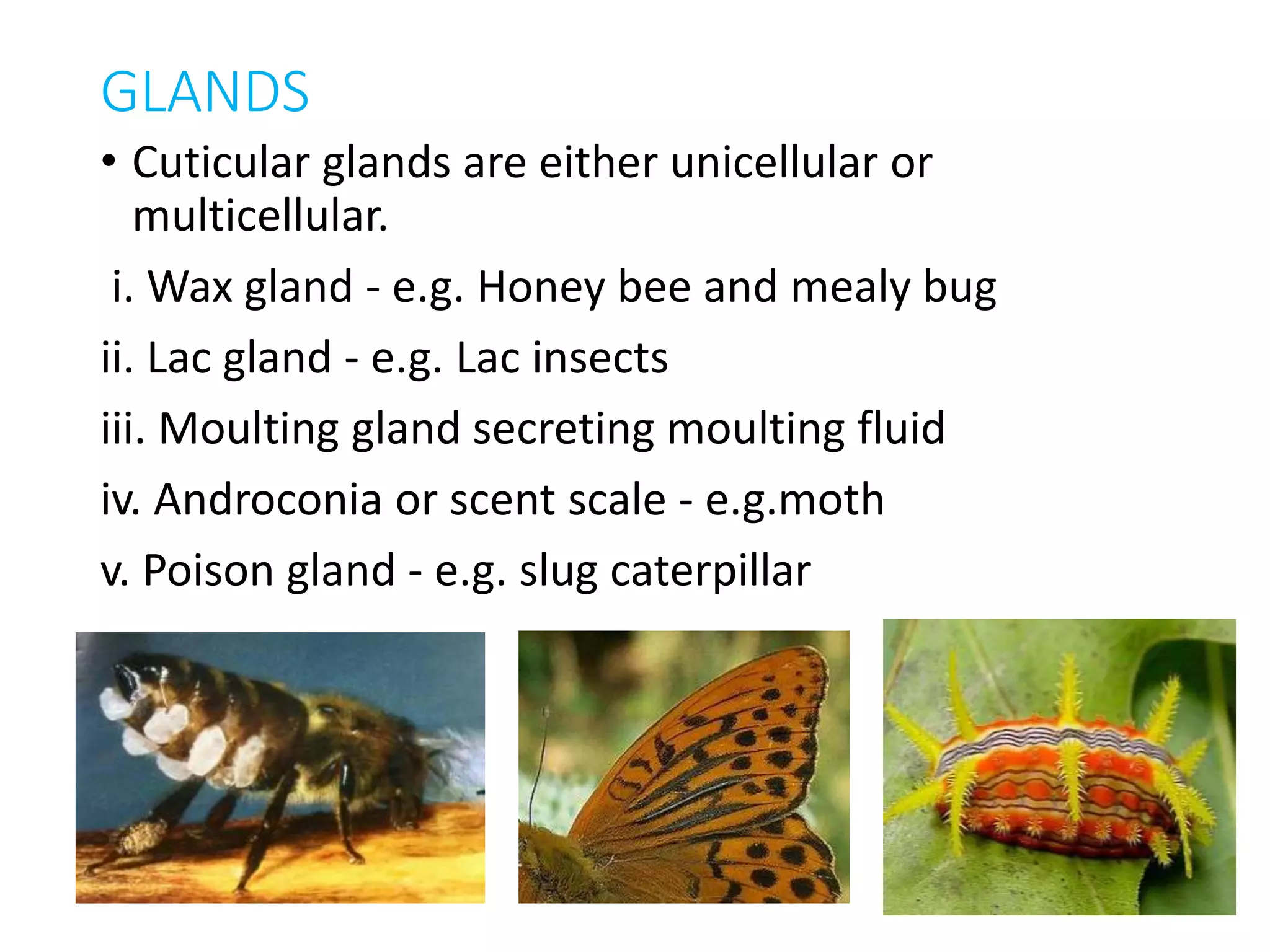 GLANDS

• Cuticular glands are either unicellular or multicellular.

i. Wax gland - e.g. Honey bee and mealy bug

ii. Lac gland - e.g. Lac insects

iii. Moulting gland secreting moulting fluid

iv. Androconia or scent scale - e.g.moth

v. Poison gland - e.g. slug caterpillar